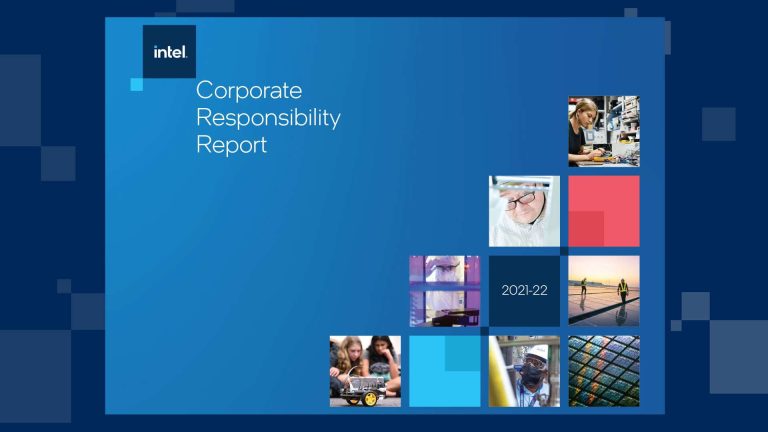 intel.

Corporate Responsibility Report

2021-22